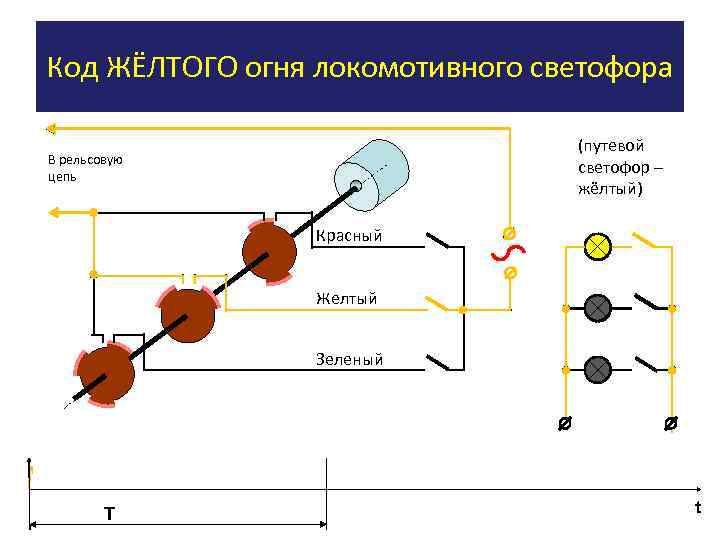 Код ЖЁЛТОГО огня локомотивного светофора

В рельсовую цепь

(путевой светофор – жёлтый)

Красный

Желтый

Зеленый

T

t